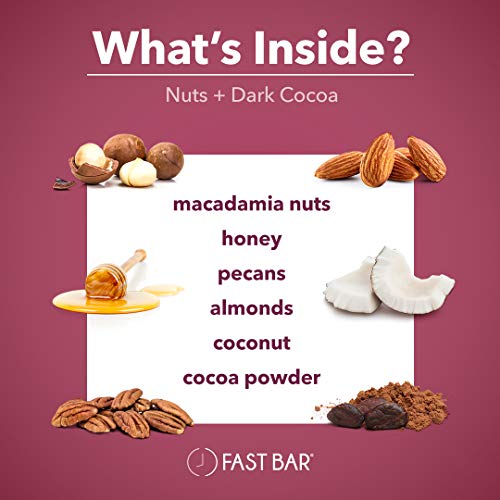 What's Inside?

Nuts + Dark Cocoa

macadamia nuts
honey
pecans
almonds
coconut
cocoa powder

FAST BAR®